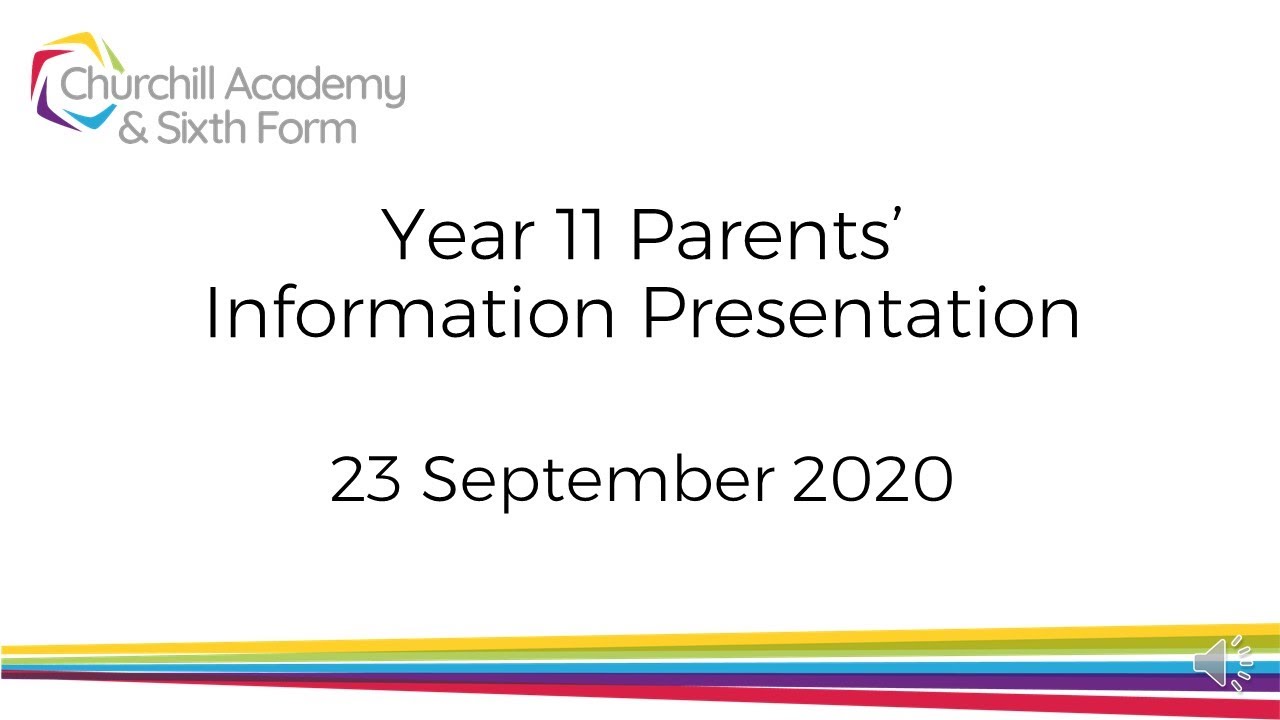 Churchill Academy & Sixth Form

Year 11 Parents' Information Presentation

23 September 2020